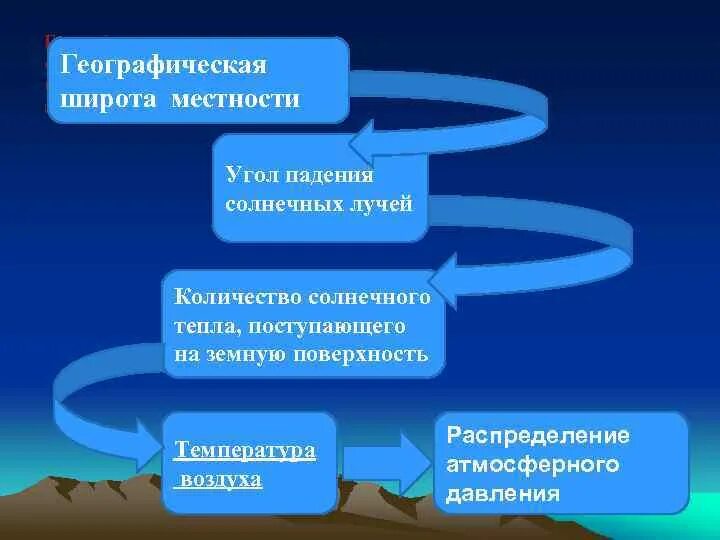 Географическая широта местности

Угол падения солнечных лучей

Количество солнечного тепла, поступающего на земную поверхность

Температура воздуха

Распределение атмосферного давления